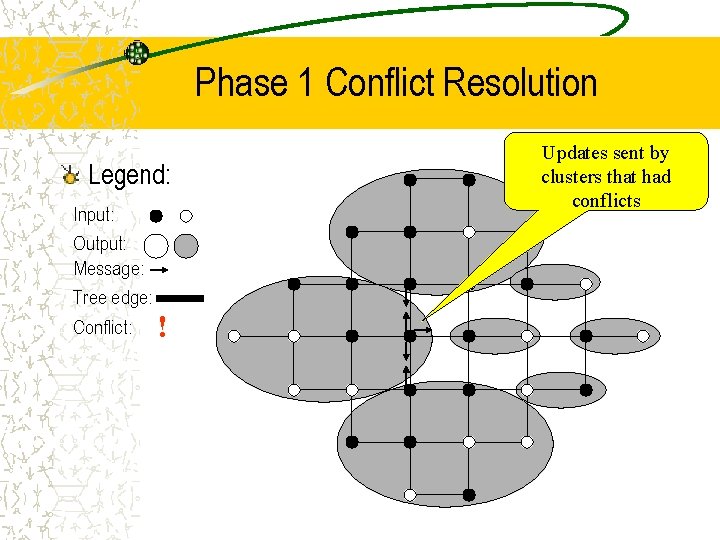 Phase 1 Conflict Resolution

Legend:

Input:

Output:

Message:

Tree edge:

Conflict: !

Updates sent by clusters that had conflicts